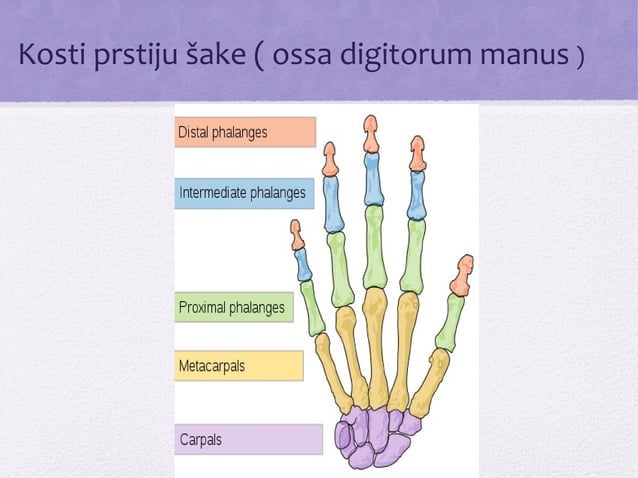 Kosti prstiju šake ( ossa digitorum manus )

Distal phalanges

Intermediate phalanges

Proximal phalanges

Metacarpals

Carpals